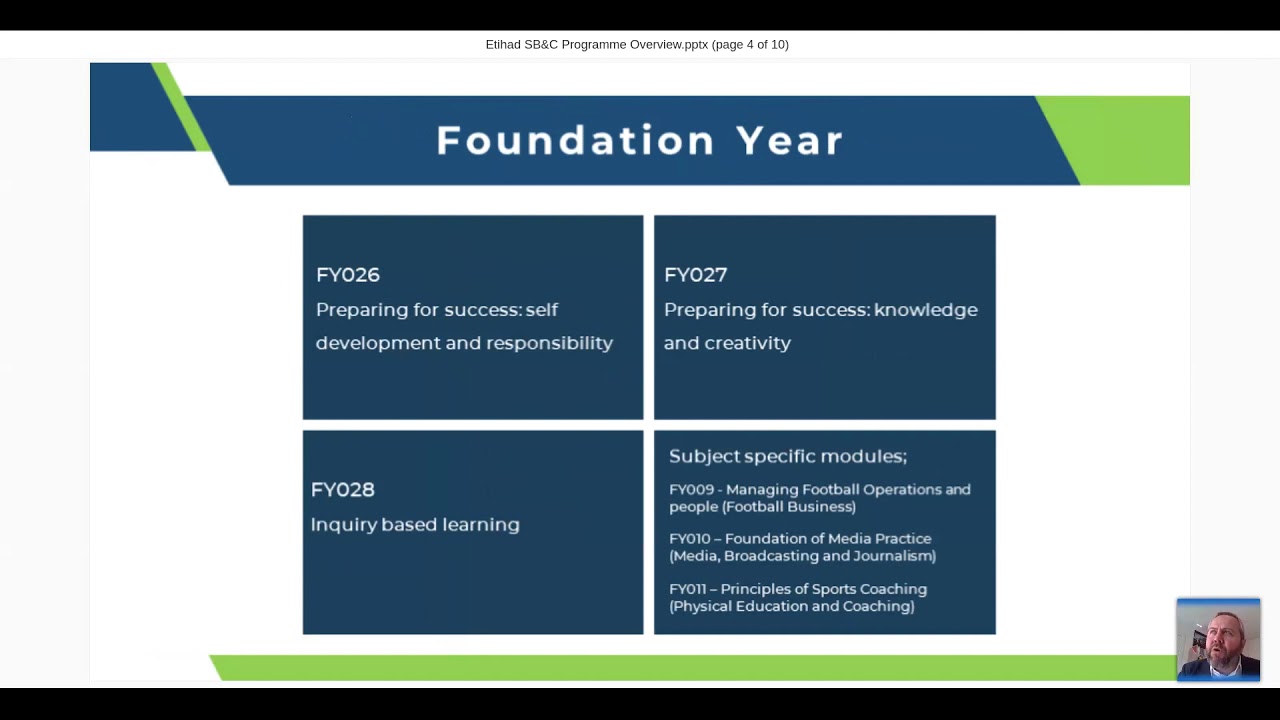 Etihad SB&C Programme Overview.pptx (page 4 of 10)

Foundation Year

FY026
Preparing for success: self development and responsibility

FY027
Preparing for success: knowledge and creativity

FY028
Inquiry based learning

Subject specific modules;

FY009 - Managing Football Operations and people (Football Business)

FY010 – Foundation of Media Practice (Media, Broadcasting and Journalism)

FY011 – Principles of Sports Coaching (Physical Education and Coaching)